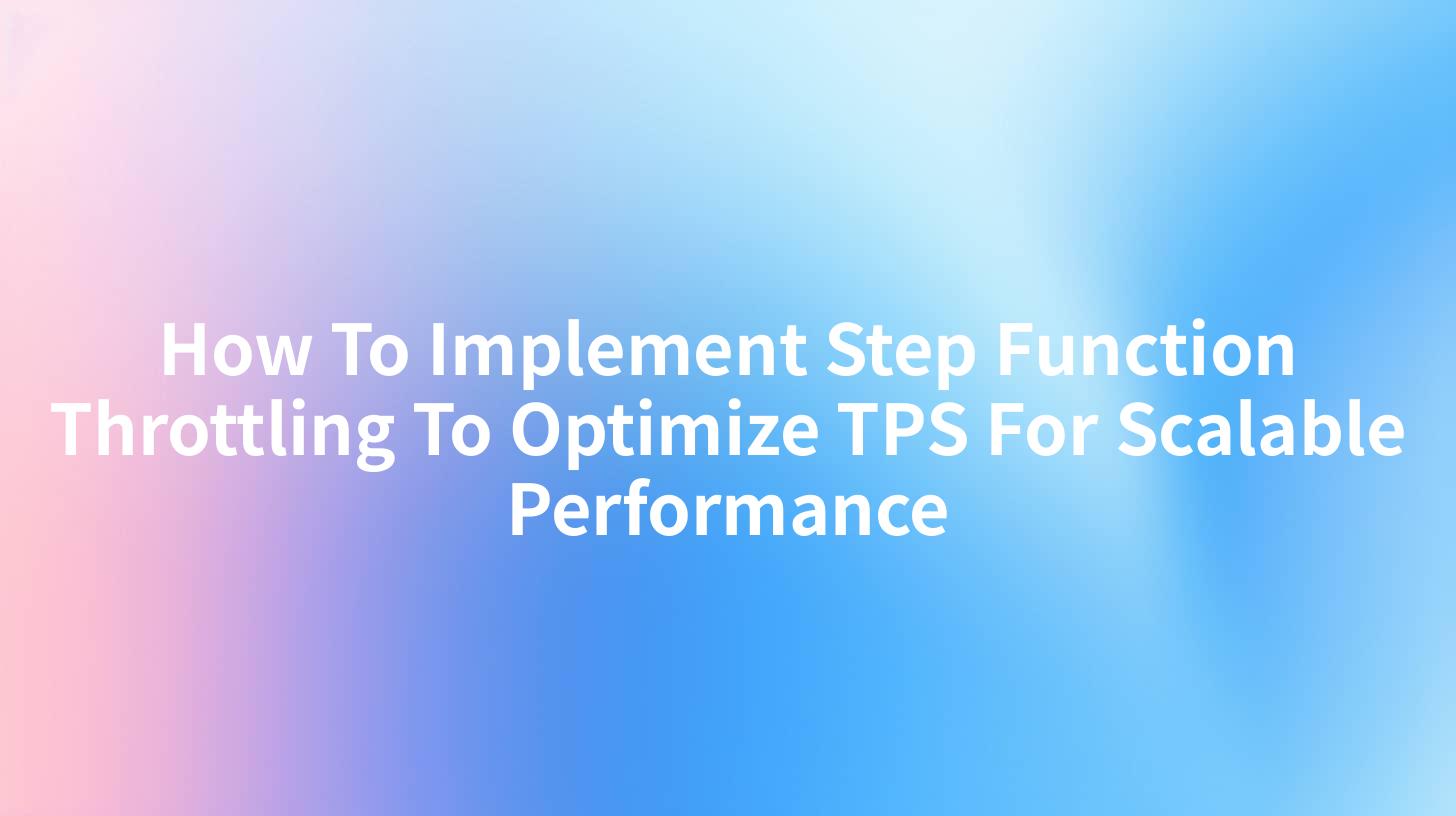 How To Implement Step Function Throttling To Optimize TPS For Scalable Performance